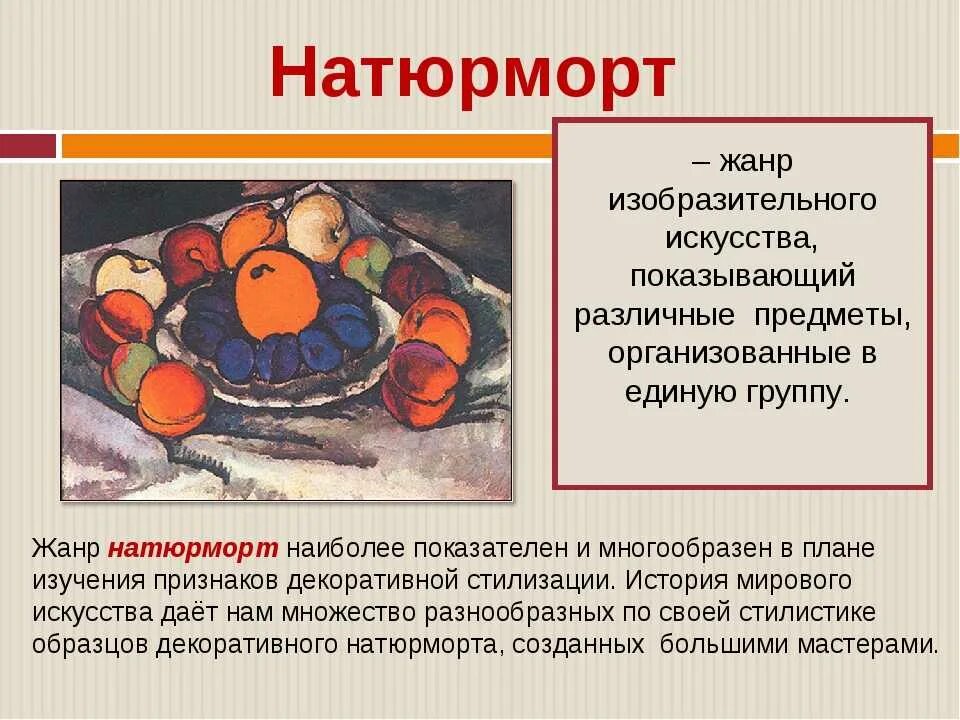 Натюрморт

– жанр изобразительного искусства, показывающий различные предметы, организованные в единую группу.

Жанр натюрморт наиболее показателен и многообразен в плане изучения признаков декоративной стилизации. История мирового искусства даёт нам множество разнообразных по своей стилистике образцов декоративного натюрморта, созданных большими мастерами.